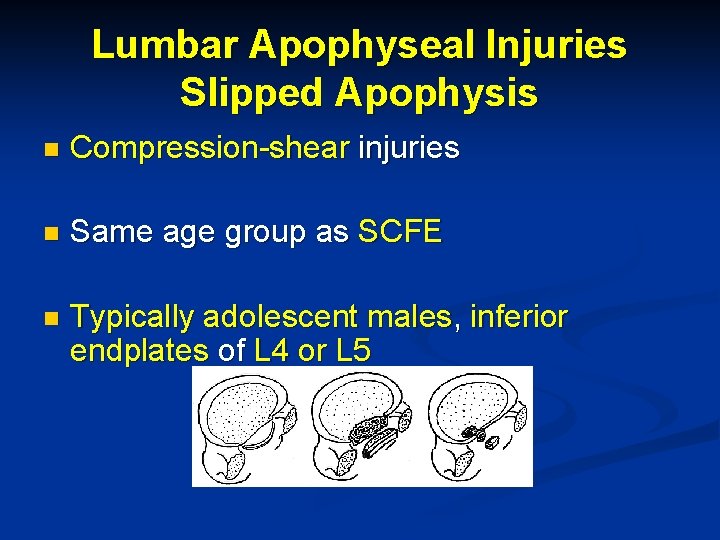 Lumbar Apophyseal Injuries
Slipped Apophysis

Compression-shear injuries

Same age group as SCFE

Typically adolescent males, inferior endplates of L4 or L5